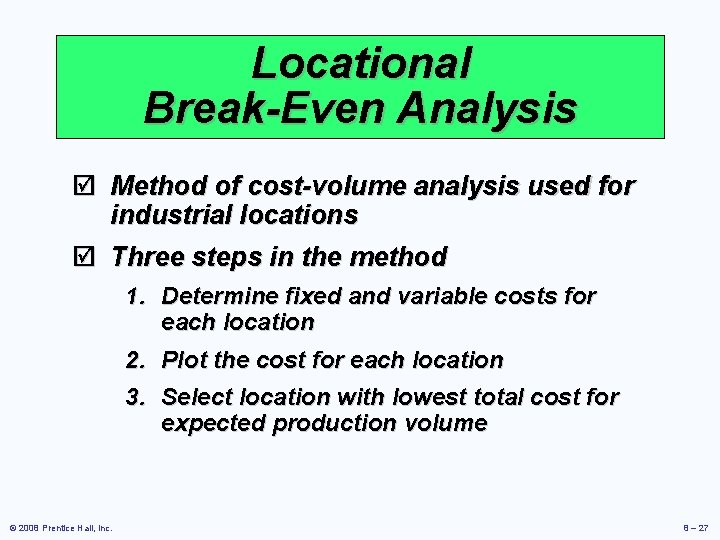 Locational Break-Even Analysis

☑ Method of cost-volume analysis used for industrial locations

☑ Three steps in the method

1. Determine fixed and variable costs for each location

2. Plot the cost for each location

3. Select location with lowest total cost for expected production volume

© 2008 Prentice Hall, Inc.

8 – 27